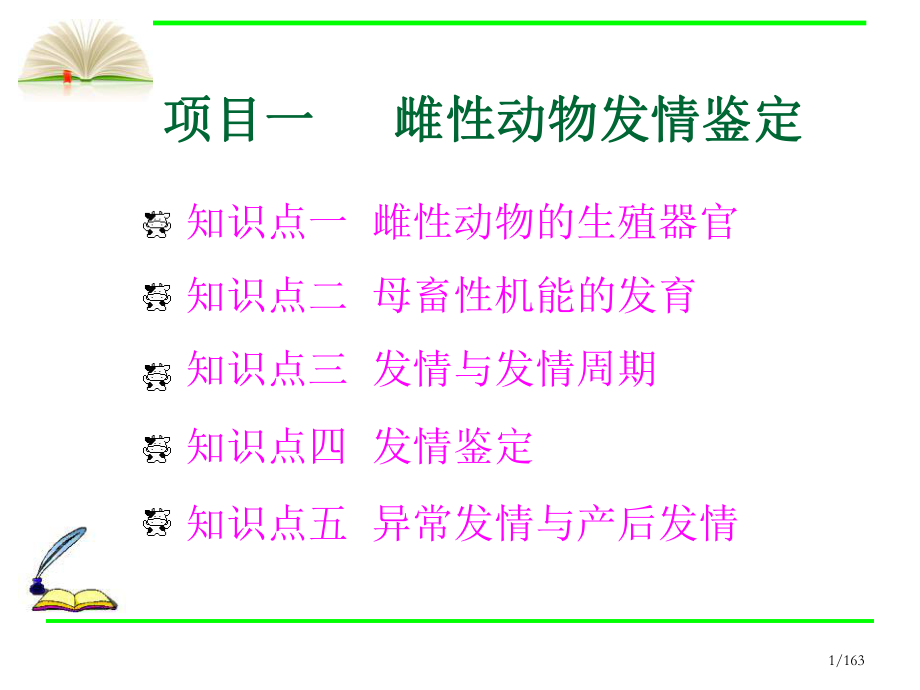 项目一　　雌性动物发情鉴定

知识点一　雌性动物的生殖器官

知识点二　母畜性机能的发育

知识点三　发情与发情周期

知识点四　发情鉴定

知识点五　异常发情与产后发情

1/163